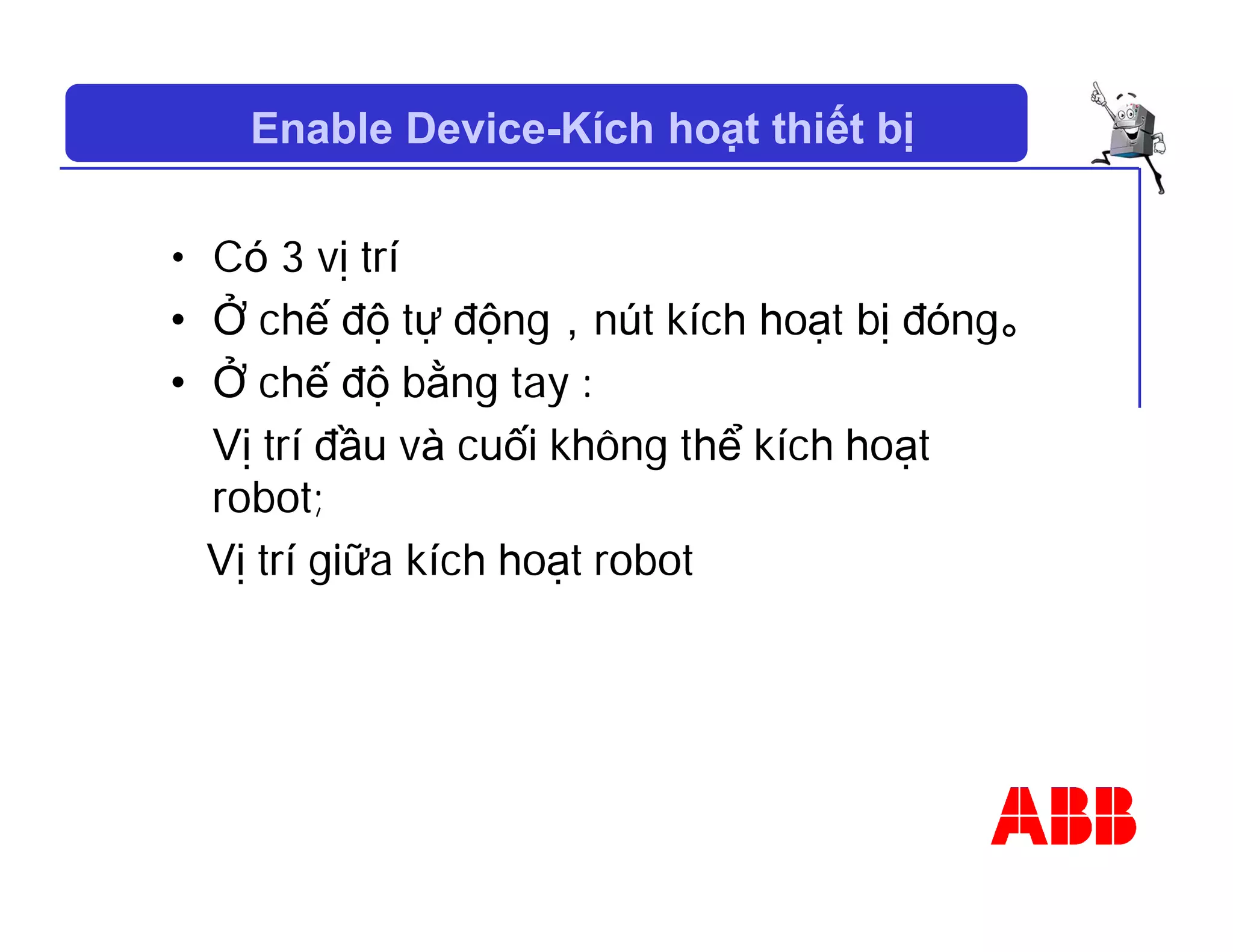 Enable Device-Kích hoạt thiết bị

• Có 3 vị trí
• Ở chế độ tự động，nút kích hoạt bị đóng。
• Ở chế độ bằng tay :

Vị trí đầu và cuối không thể kích hoạt robot;

Vị trí giữa kích hoạt robot

ABB